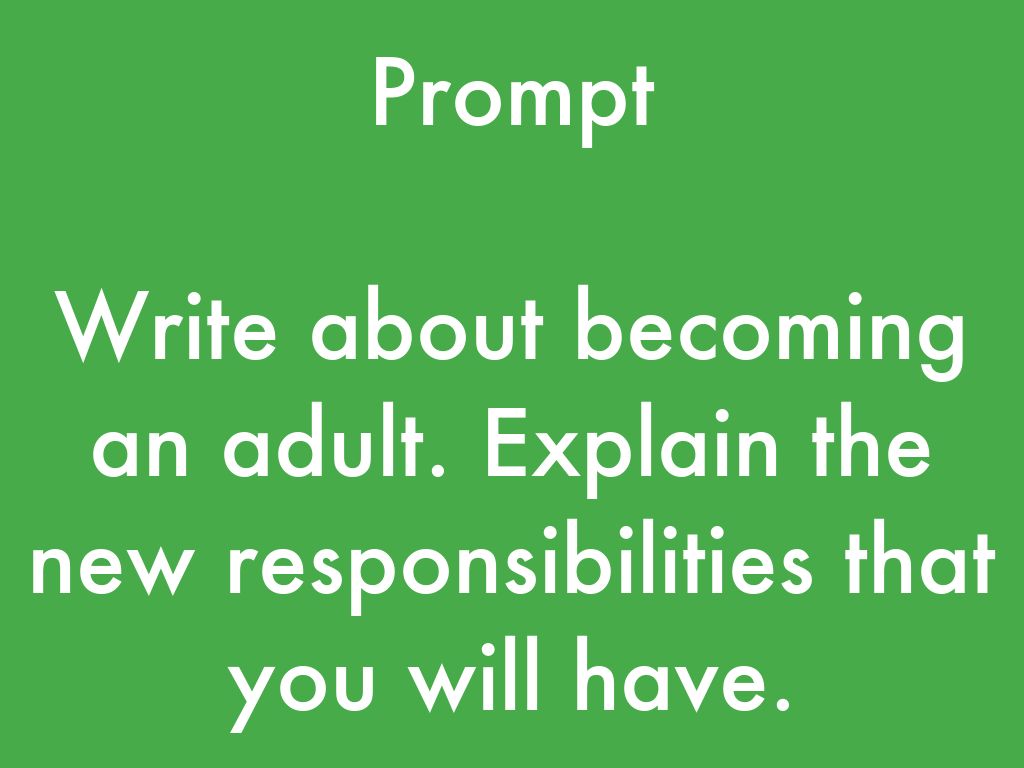 Prompt

Write about becoming an adult. Explain the new responsibilities that you will have.